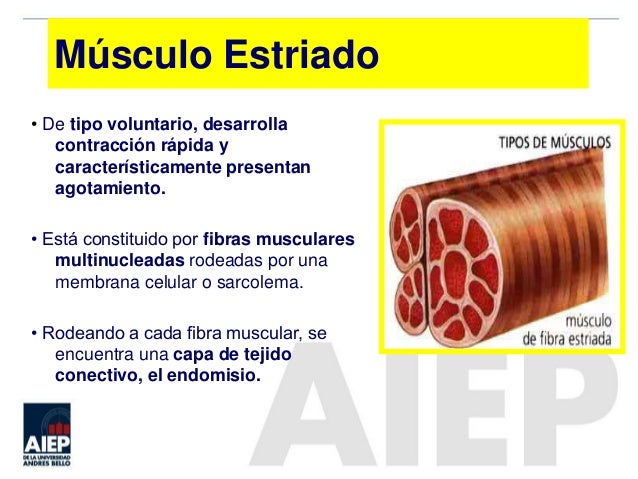 Músculo Estriado

• De tipo voluntario, desarrolla contracción rápida y característicamente presentan agotamiento.

• Está constituido por fibras musculares multinucleadas rodeadas por una membrana celular o sarcolema.

• Rodeando a cada fibra muscular, se encuentra una capa de tejido conectivo, el endomisio.

TIPOS DE MÚSCULOS

músculo de fibra estriada

AIEP

AIEP
DE LA UNIVERSIDAD ANDRES BELLO